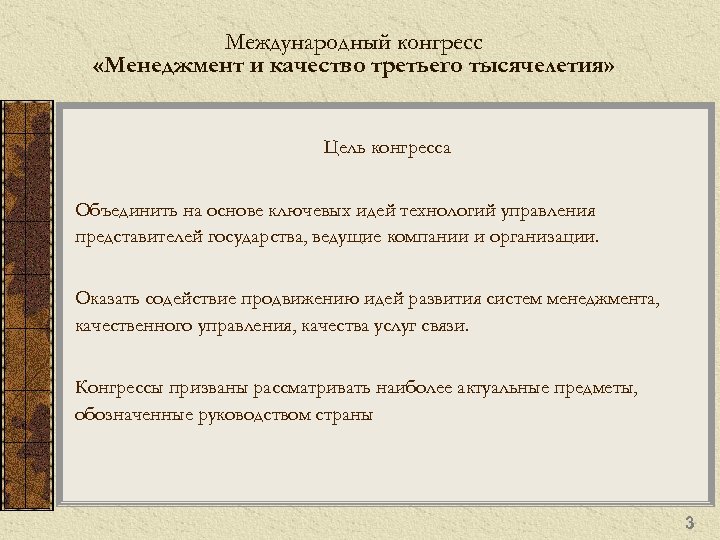 Международный конгресс
«Менеджмент и качество третьего тысячелетия»

Цель конгресса

Объединить на основе ключевых идей технологий управления представителей государства, ведущие компании и организации.

Оказать содействие продвижению идей развития систем менеджмента, качественного управления, качества услуг связи.

Конгрессы призваны рассматривать наиболее актуальные предметы, обозначенные руководством страны

3